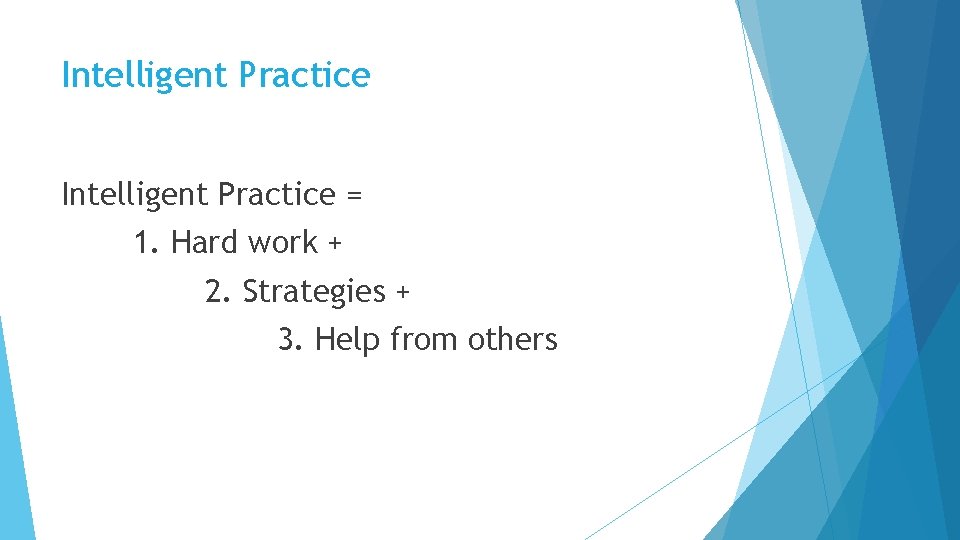 Intelligent Practice

Intelligent Practice =
1. Hard work +
2. Strategies +
3. Help from others